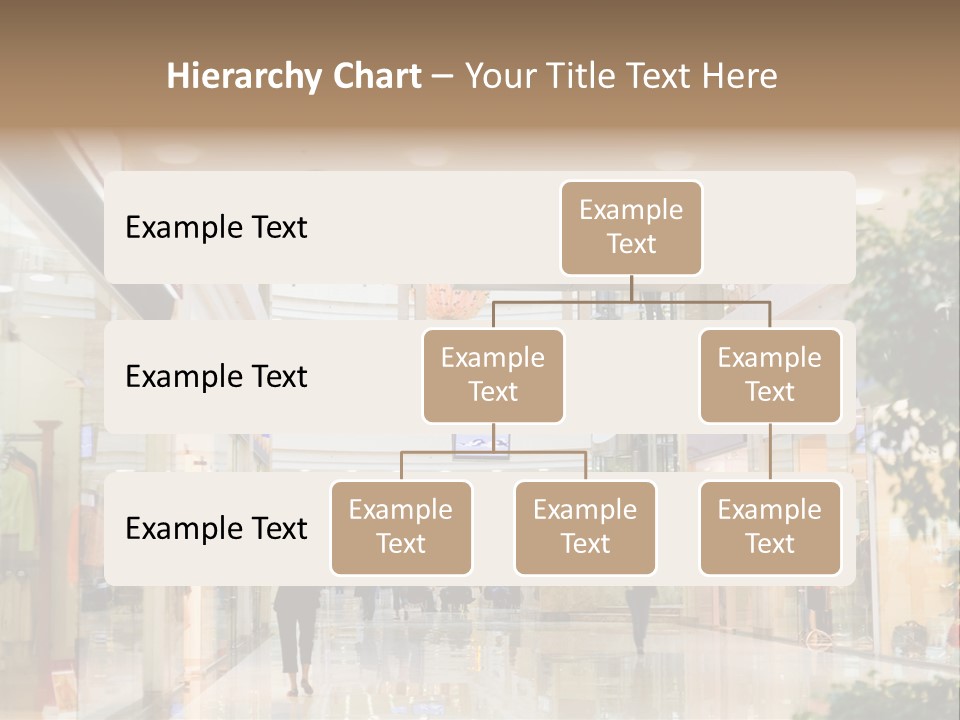 Hierarchy Chart – Your Title Text Here

Example Text

Example Text

Example Text

Example Text

Example Text

Example Text

Example Text

Example Text

Example Text